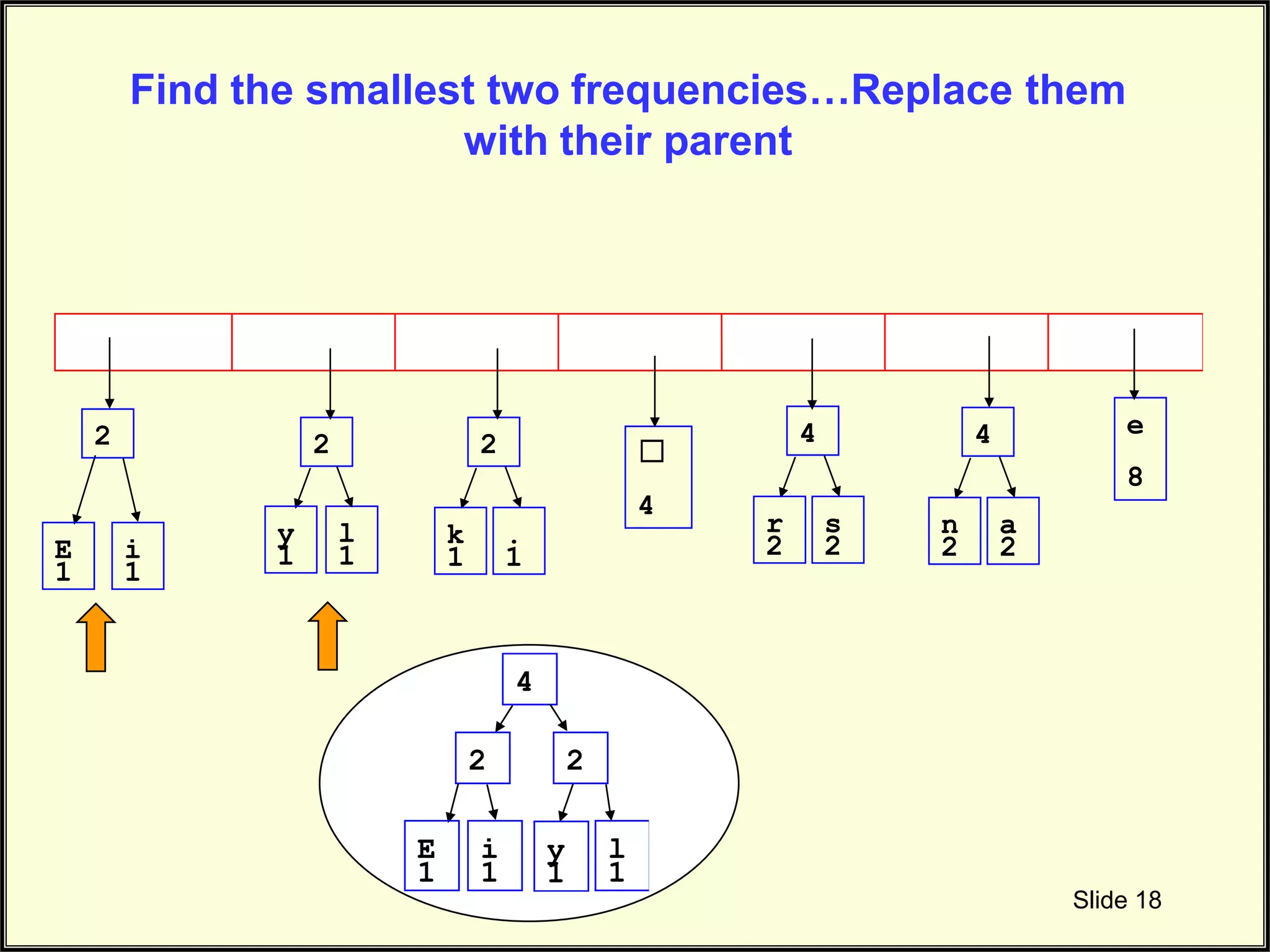 Find the smallest two frequencies…Replace them with their parent

2

E
1

i
1

2

y
1

l
1

2

k
1

i

□
4

4

r
2

s
2

4

n
2

a
2

e
8

4

2

2

E
1

i
1

y
1

l
1

Slide 18